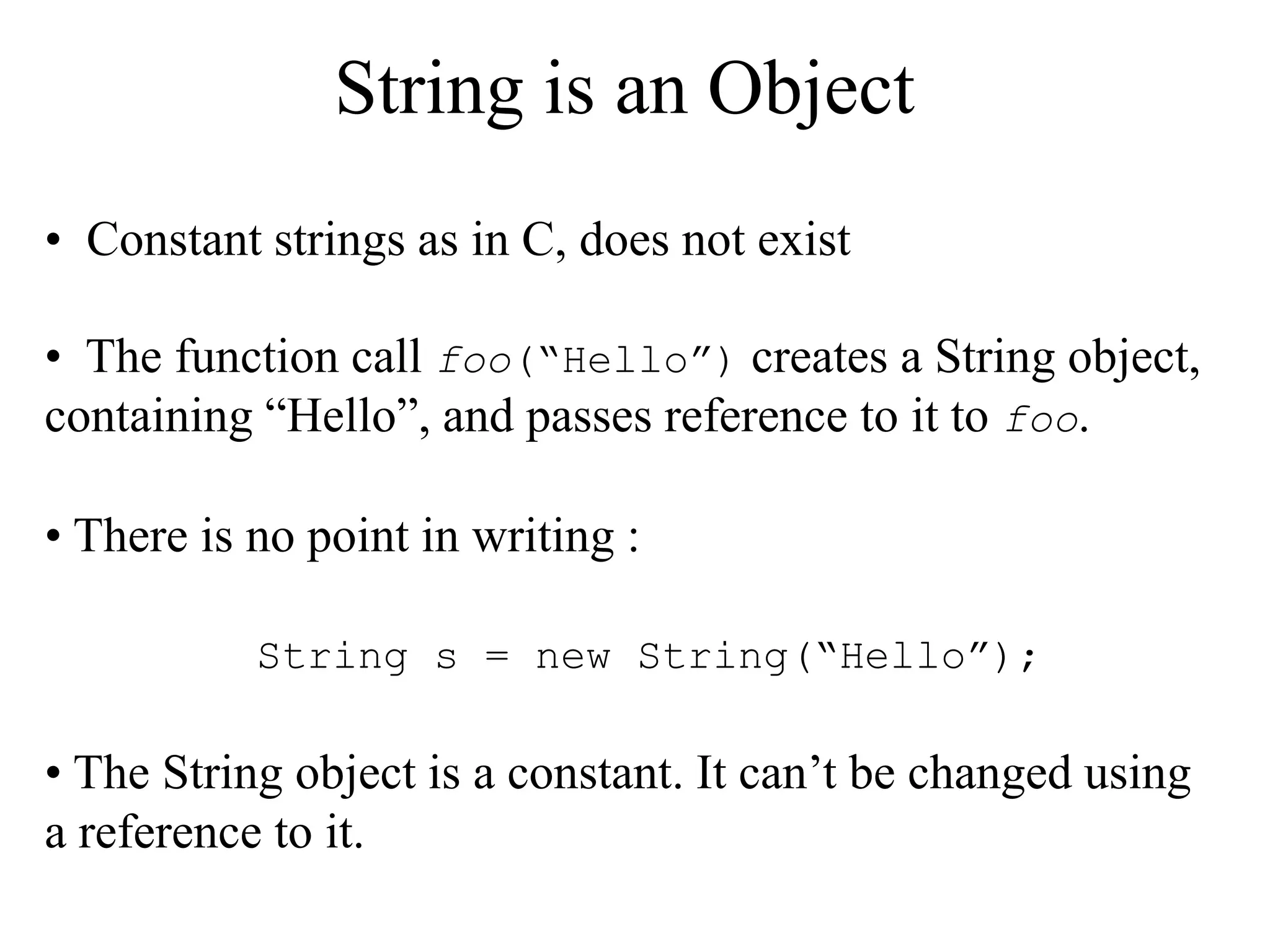 String is an Object

• Constant strings as in C, does not exist

• The function call foo(“Hello”) creates a String object, containing “Hello”, and passes reference to it to foo.

• There is no point in writing :

String s = new String(“Hello”);

• The String object is a constant. It can’t be changed using a reference to it.